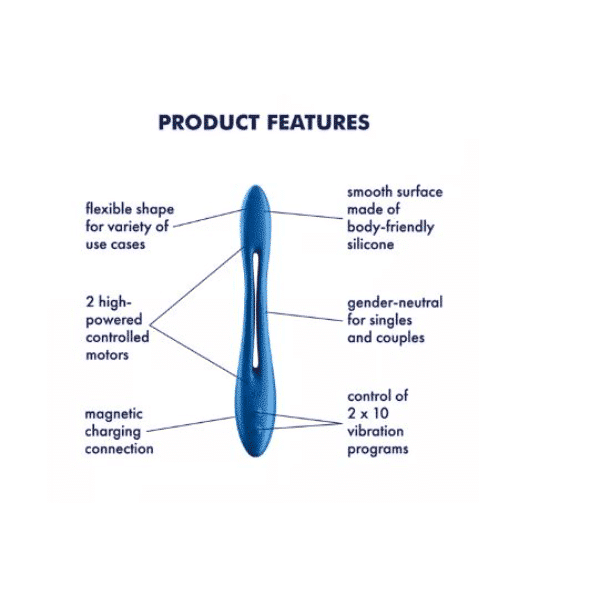 PRODUCT FEATURES

flexible shape for variety of use cases

2 high-powered controlled motors

magnetic charging connection

smooth surface made of body-friendly silicone

gender-neutral for singles and couples

control of 2 x 10 vibration programs